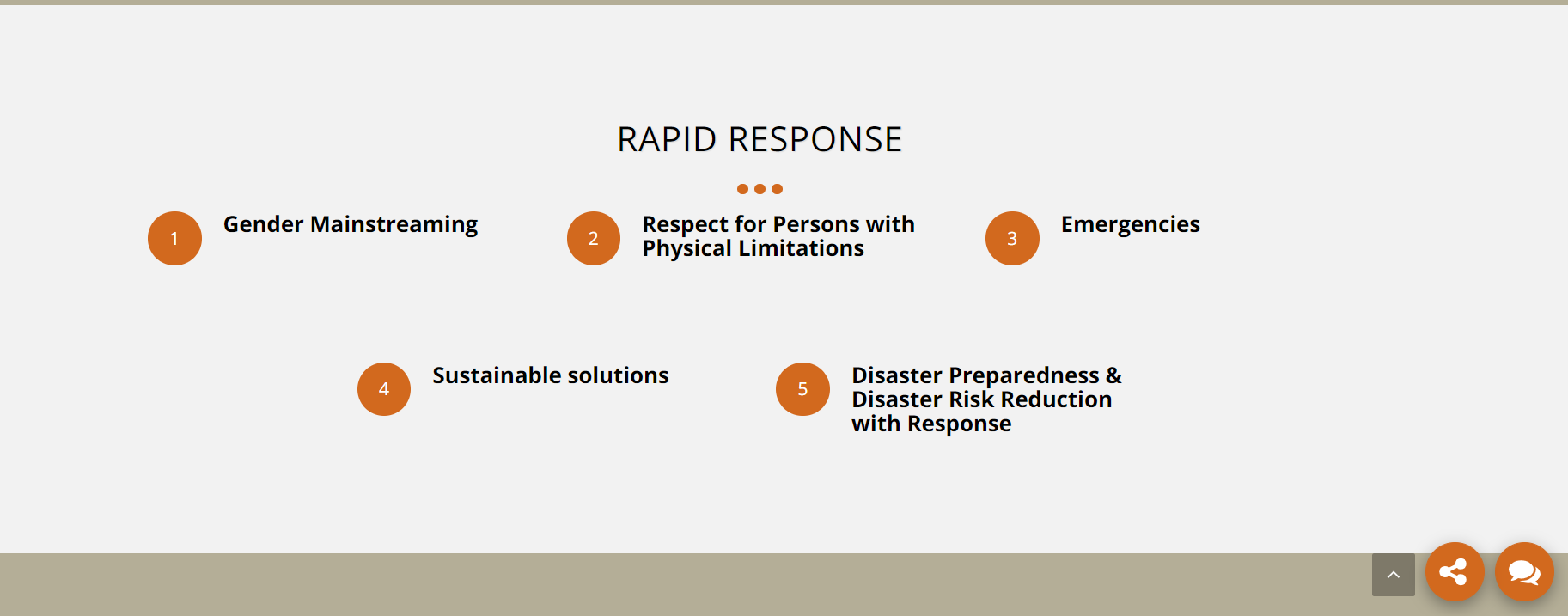 RAPID RESPONSE

1 Gender Mainstreaming

2 Respect for Persons with Physical Limitations

3 Emergencies

4 Sustainable solutions

5 Disaster Preparedness & Disaster Risk Reduction with Response